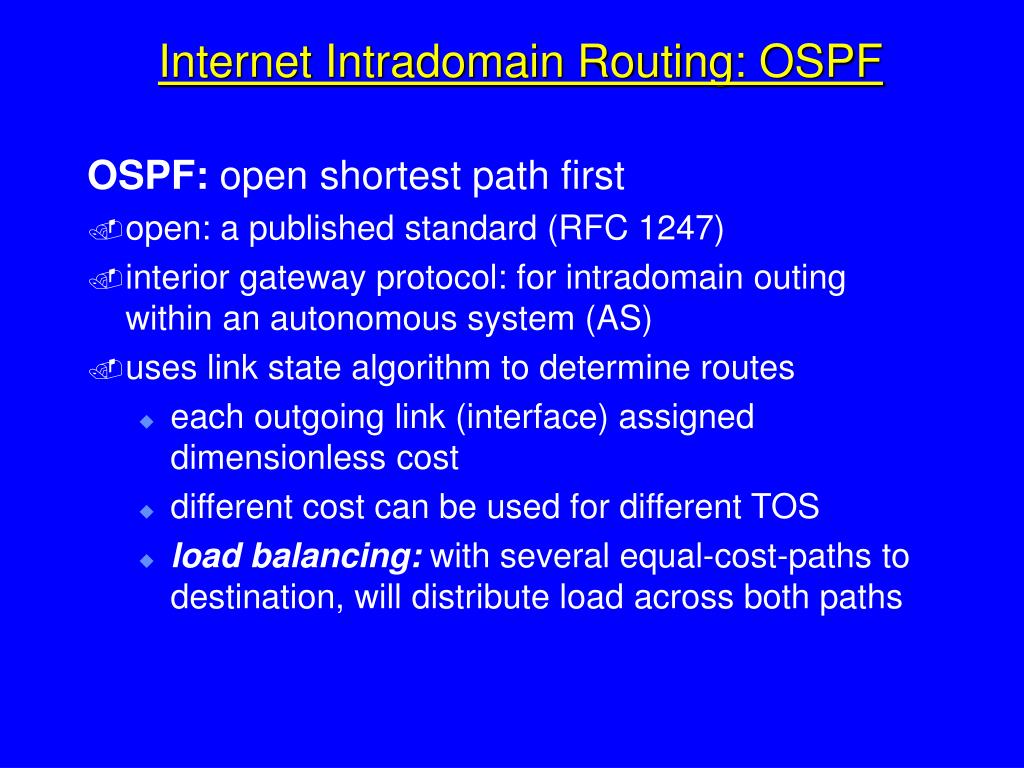 Internet Intradomain Routing: OSPF

OSPF: open shortest path first

open: a published standard (RFC 1247)

interior gateway protocol: for intradomain outing within an autonomous system (AS)

uses link state algorithm to determine routes

each outgoing link (interface) assigned dimensionless cost

different cost can be used for different TOS

load balancing: with several equal-cost-paths to destination, will distribute load across both paths